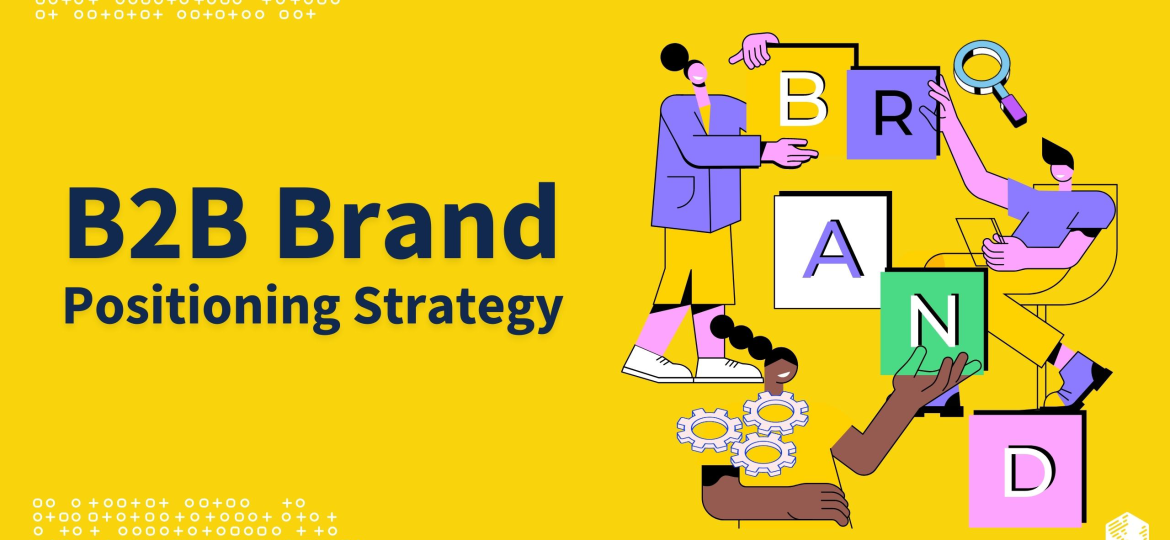 B2B Brand
Positioning Strategy

B R
A
N
D